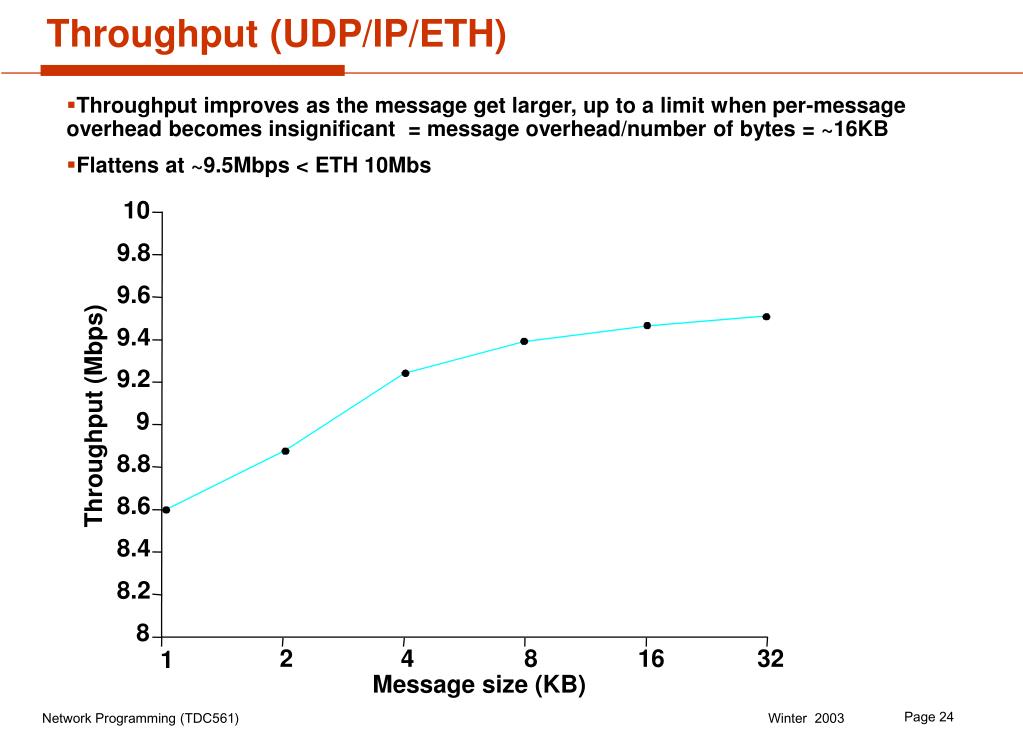 Throughput (UDP/IP/ETH)

▪Throughput improves as the message get larger, up to a limit when per-message overhead becomes insignificant = message overhead/number of bytes = ~16KB

▪Flattens at ~9.5Mbps < ETH 10Mbs

Throughput (Mbps)

10
9.8
9.6
9.4
9.2
9
8.8
8.6
8.4
8.2
8

1 2 4 8 16 32

Message size (KB)

Network Programming (TDC561)

Winter 2003

Page 24